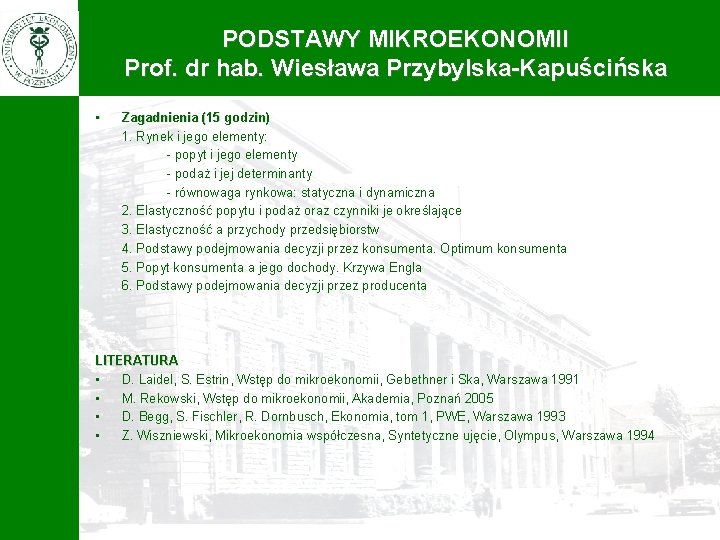 UNIWERSYTET EKONOMICZNY W POZNANIU 1926

PODSTAWY MIKROEKONOMII
Prof. dr hab. Wiesława Przybylska-Kapuścińska

▪ Zagadnienia (15 godzin)
1. Rynek i jego elementy:
- popyt i jego elementy
- podaż i jej determinanty
- równowaga rynkowa: statyczna i dynamiczna
2. Elastyczność popytu i podaż oraz czynniki je określające
3. Elastyczność a przychody przedsiębiorstw
4. Podstawy podejmowania decyzji przez konsumenta. Optimum konsumenta
5. Popyt konsumenta a jego dochody. Krzywa Engla
6. Podstawy podejmowania decyzji przez producenta

LITERATURA
▪ D. Laidel, S. Estrin, Wstęp do mikroekonomii, Gebethner i Ska, Warszawa 1991
▪ M. Rekowski, Wstęp do mikroekonomii, Akademia, Poznań 2005
▪ D. Begg, S. Fischler, R. Dornbusch, Ekonomia, tom 1, PWE, Warszawa 1993
▪ Z. Wiszniewski, Mikroekonomia współczesna, Syntetyczne ujęcie, Olympus, Warszawa 1994